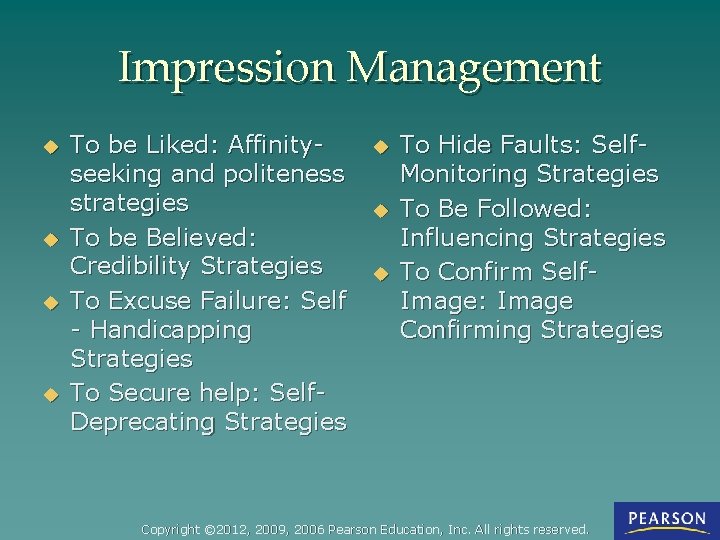 Impression Management

• To be Liked: Affinity-seeking and politeness strategies
• To be Believed: Credibility Strategies
• To Excuse Failure: Self - Handicapping Strategies
• To Secure help: Self-Deprecating Strategies

• To Hide Faults: Self-Monitoring Strategies
• To Be Followed: Influencing Strategies
• To Confirm Self-Image: Image Confirming Strategies

Copyright ©2012, 2009, 2006 Pearson Education, Inc. All rights reserved.

PEARSON